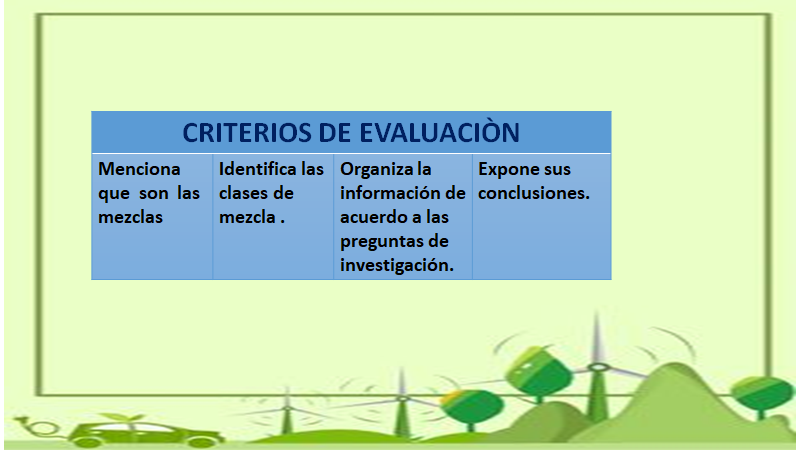 | CRITERIOS DE EVALUACIÒN | | | |
|---|---|---|---|
| Menciona que son las mezclas | Identifica las clases de mezcla . | Organiza la información de acuerdo a las preguntas de investigación. | Expone sus conclusiones. |